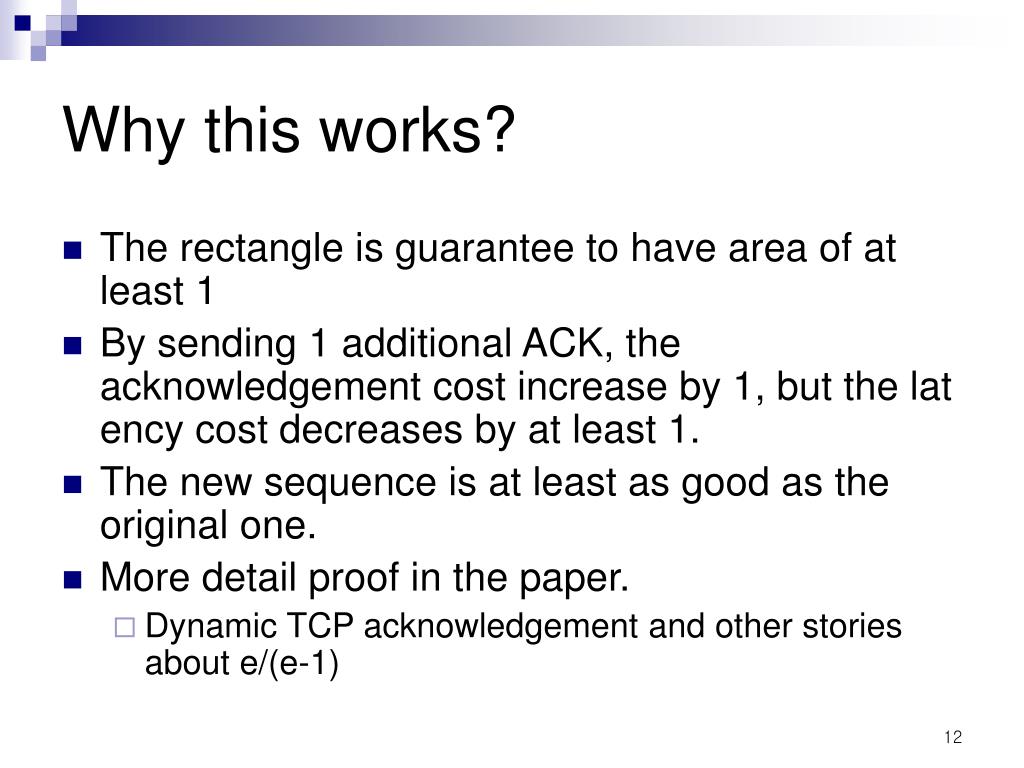 Why this works?

The rectangle is guarantee to have area of at least 1

By sending 1 additional ACK, the acknowledgement cost increase by 1, but the lat ency cost decreases by at least 1.

The new sequence is at least as good as the original one.

More detail proof in the paper.

Dynamic TCP acknowledgement and other stories about e/(e-1)

12